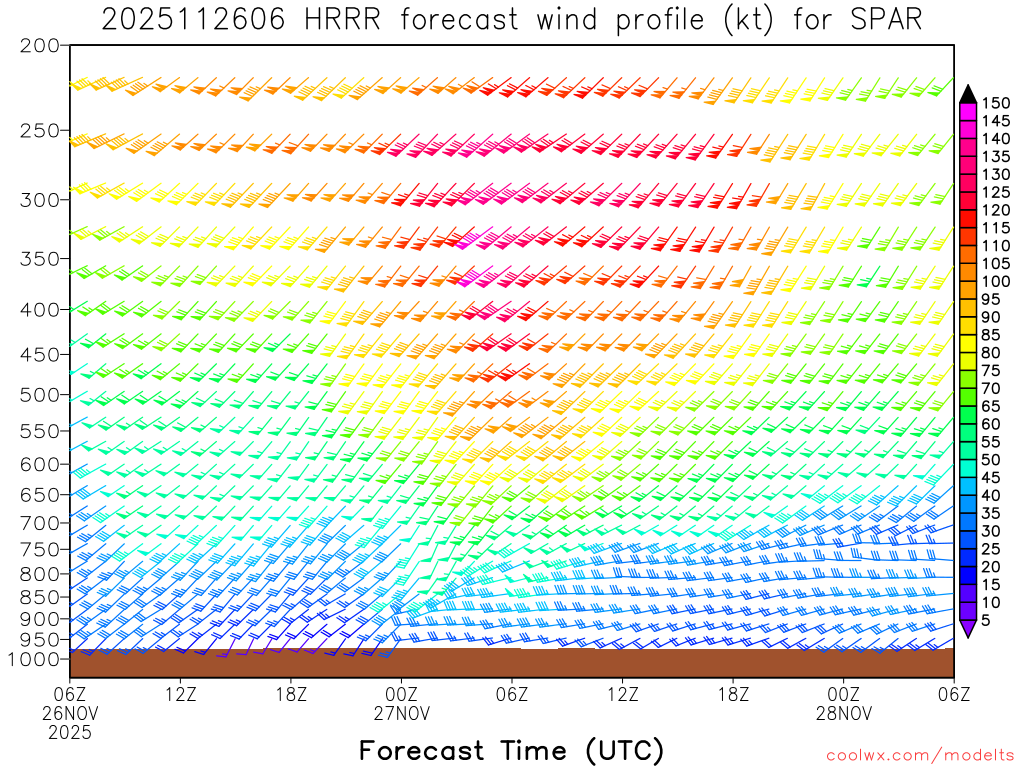 2025112606 HRRR forecast wind profile (kt) for SPAR

200
250
300
350
400
450
500
550
600
650
700
750
800
850
900
950
1000

150
145
140
135
130
125
120
115
110
105
100
95
90
85
80
75
70
65
60
55
50
45
40
35
30
25
20
15
10
5

06Z 26NOV 2025
12Z
18Z
00Z 27NOV
06Z
12Z
18Z
00Z 28NOV
06Z

Forecast Time (UTC)

coolwx.com/modelts